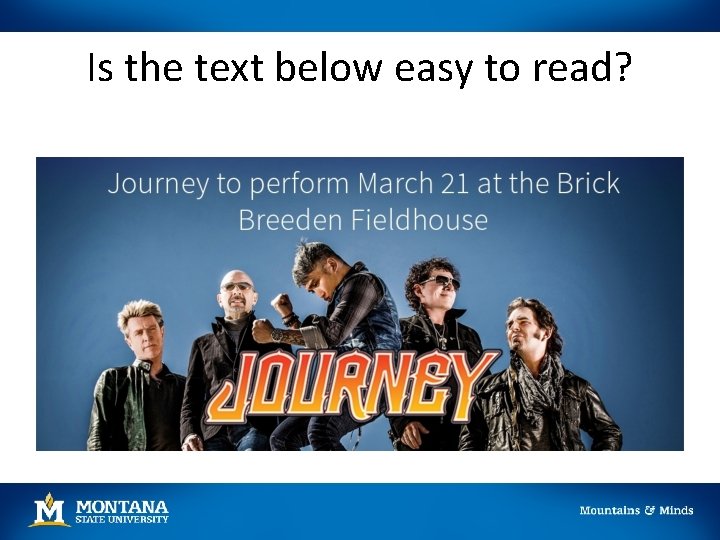 Is the text below easy to read?

Journey to perform March 21 at the Brick Breeden Fieldhouse

JOURNEY

M MONTANA STATE UNIVERSITY

Mountains & Minds